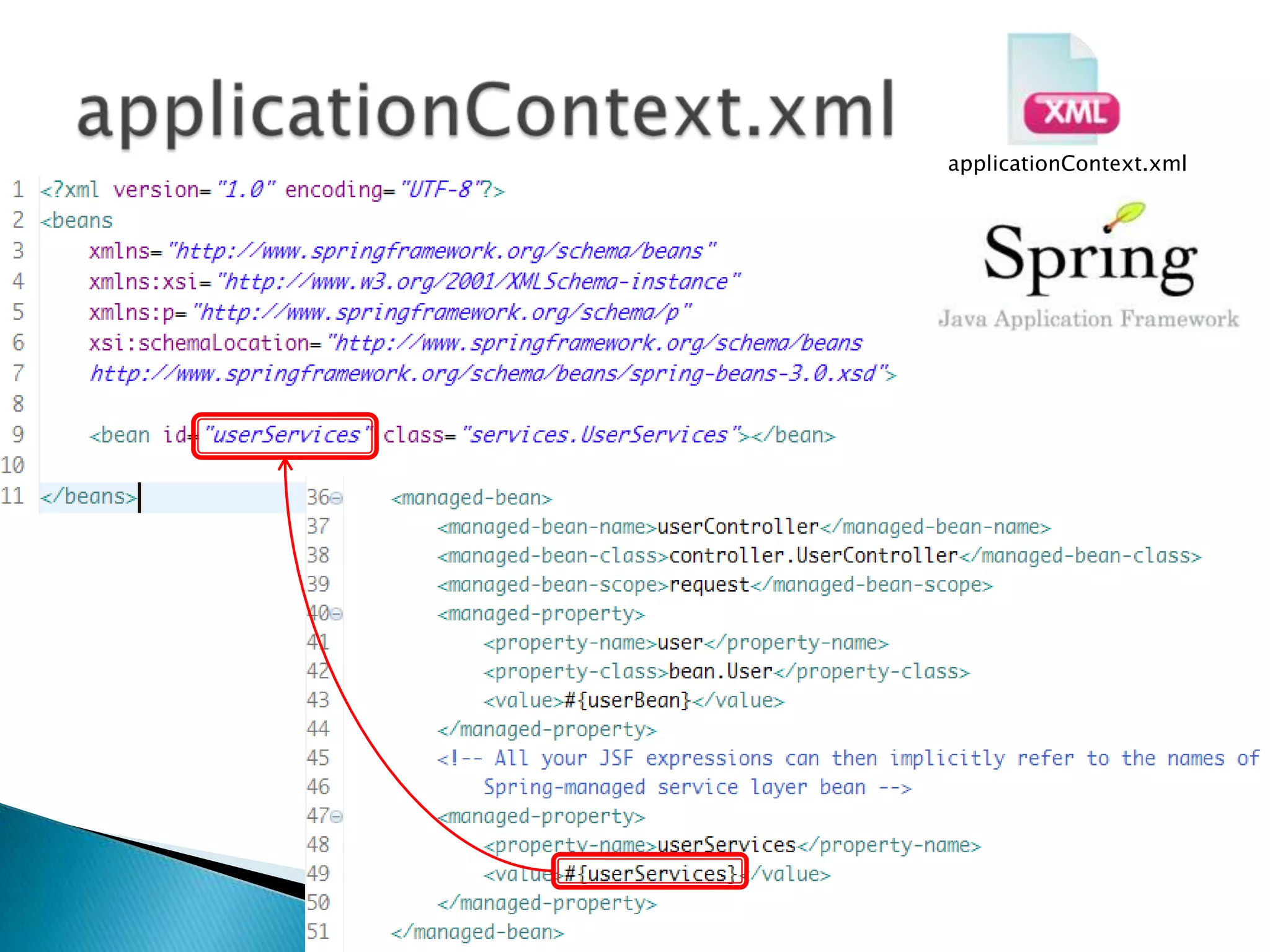 applicationContext.xml

XML

applicationContext.xml

Spring
Java Application Framework

1 <?xml version="1.0" encoding="UTF-8"?>
2 <beans
3 xmlns="http://www.springframework.org/schema/beans"
4 xmlns:xsi="http://www.w3.org/2001/XMLSchema-instance"
5 xmlns:p="http://www.springframework.org/schema/p"
6 xsi:schemaLocation="http://www.springframework.org/schema/beans
7 http://www.springframework.org/schema/beans/spring-beans-3.0.xsd">
8
9 <bean id="userServices" class="services.UserServices"></bean>
10
11 </beans>

36 <managed-bean>
37 <managed-bean-name>userController</managed-bean-name>
38 <managed-bean-class>controller.UserController</managed-bean-class>
39 <managed-bean-scope>request</managed-bean-scope>
40 <managed-property>
41 <property-name>user</property-name>
42 <property-class>bean.User</property-class>
43 <value>#{userBean}</value>
44 </managed-property>
45 <!-- All your JSF expressions can then implicitly refer to the names of
46 Spring-managed service layer bean -->
47 <managed-property>
48 <property-name>userServices</property-name>
49 <value>#{userServices}</value>
50 </managed-property>
51 </managed-bean>